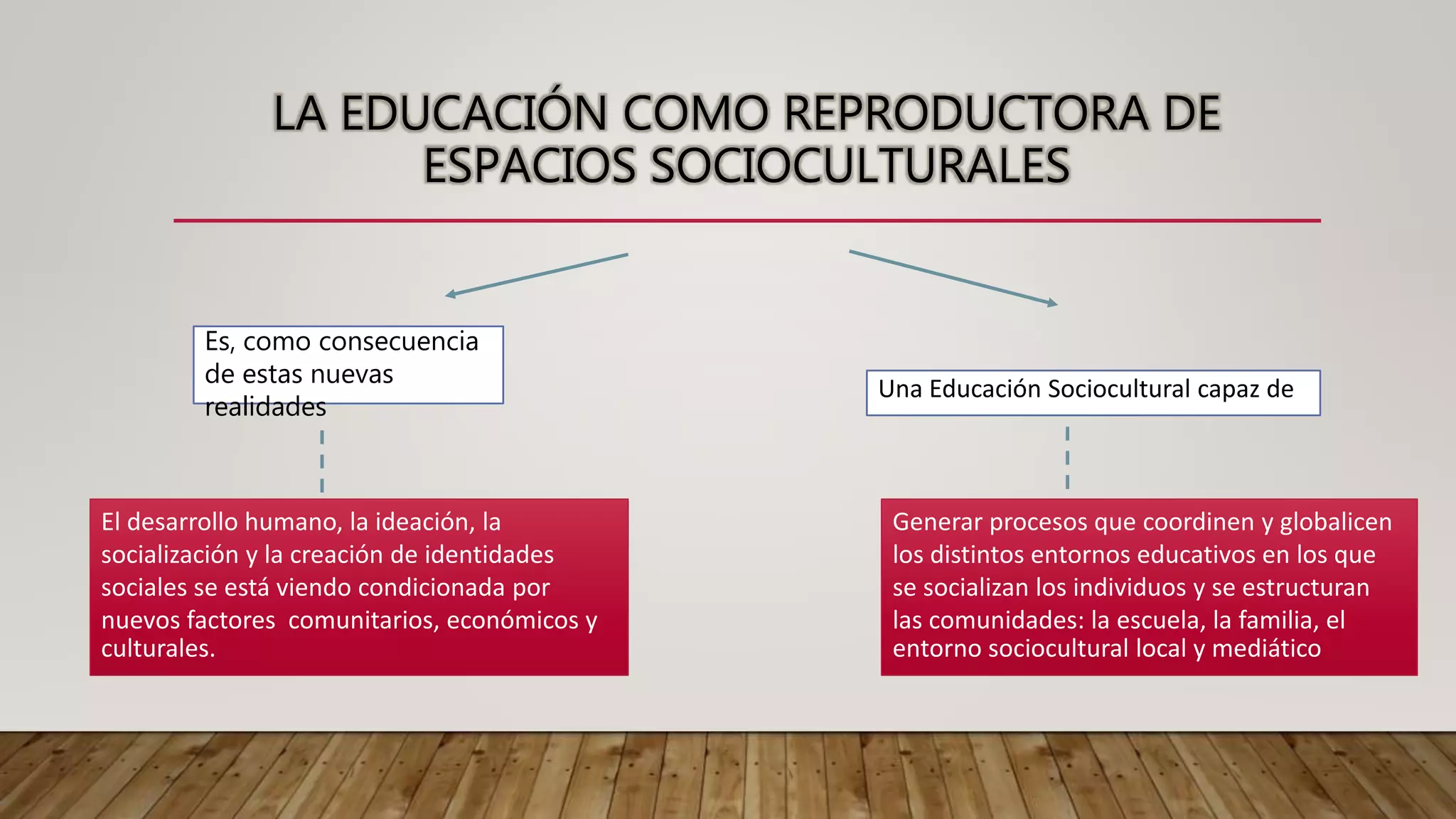 LA EDUCACIÓN COMO REPRODUCTORA DE ESPACIOS SOCIOCULTURALES

Es, como consecuencia de estas nuevas realidades

El desarrollo humano, la ideación, la socialización y la creación de identidades sociales se está viendo condicionada por nuevos factores comunitarios, económicos y culturales.

Una Educación Sociocultural capaz de

Generar procesos que coordinen y globalicen los distintos entornos educativos en los que se socializan los individuos y se estructuran las comunidades: la escuela, la familia, el entorno sociocultural local y mediático